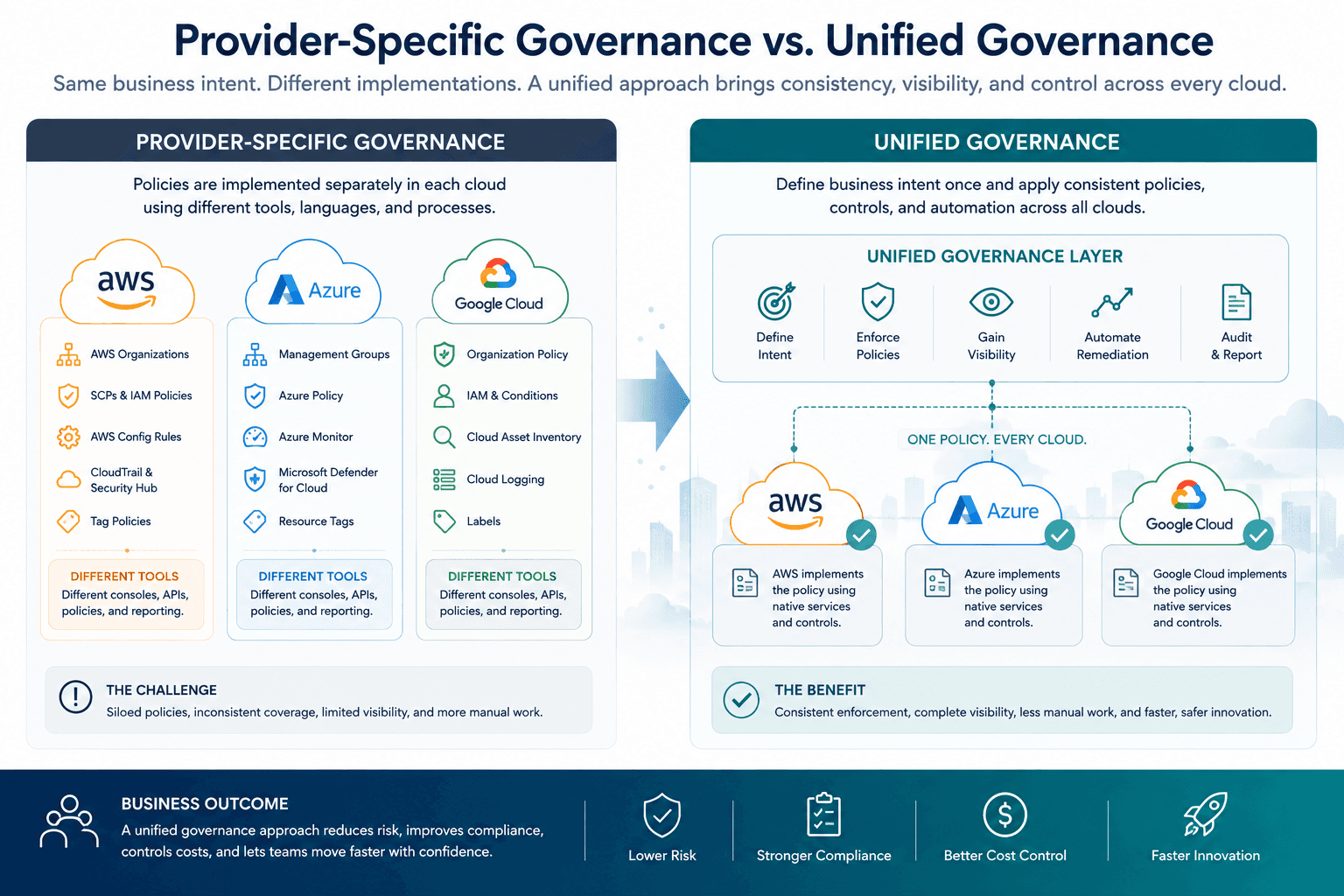 Provider-Specific Governance vs. Unified Governance

Same business intent. Different implementations. A unified approach brings consistency, visibility, and control across every cloud.

PROVIDER-SPECIFIC GOVERNANCE

Policies are implemented separately in each cloud using different tools, languages, and processes.

aws

AWS Organizations

SCPs & IAM Policies

AWS Config Rules

CloudTrail & Security Hub

Tag Policies

DIFFERENT TOOLS
Different consoles, APIs, policies, and reporting.

Azure

Management Groups

Azure Policy

Azure Monitor

Microsoft Defender for Cloud

Resource Tags

DIFFERENT TOOLS
Different consoles, APIs, policies, and reporting.

Google Cloud

Organization Policy

IAM & Conditions

Cloud Asset Inventory

Cloud Logging

Labels

DIFFERENT TOOLS
Different consoles, APIs, policies, and reporting.

THE CHALLENGE
Siloed policies, inconsistent coverage, limited visibility, and more manual work.

UNIFIED GOVERNANCE

Define business intent once and apply consistent policies, controls, and automation across all clouds.

UNIFIED GOVERNANCE LAYER

Define Intent

Enforce Policies

Gain Visibility

Automate Remediation

Audit & Report

ONE POLICY. EVERY CLOUD.

aws

AWS implements the policy using native services and controls.

Azure

Azure implements the policy using native services and controls.

Google Cloud

Google Cloud implements the policy using native services and controls.

THE BENEFIT
Consistent enforcement, complete visibility, less manual work, and faster, safer innovation.

BUSINESS OUTCOME
A unified governance approach reduces risk, improves compliance, controls costs, and lets teams move faster with confidence.

Lower Risk

Stronger Compliance

Better Cost Control

Faster Innovation